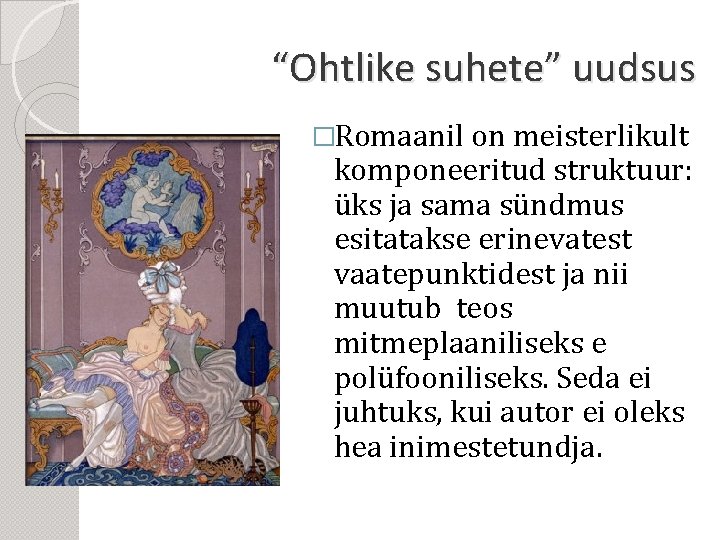 “Ohtlike suhete” uudsus

□Romaanil on meisterlikult komponeeritud struktuur: üks ja sama sündmus esitatakse erinevatest vaatepunktidest ja nii muutub  teos mitmeplaaniliseks e polüfooniliseks. Seda ei juhtuks, kui autor ei oleks hea inimestetundja.